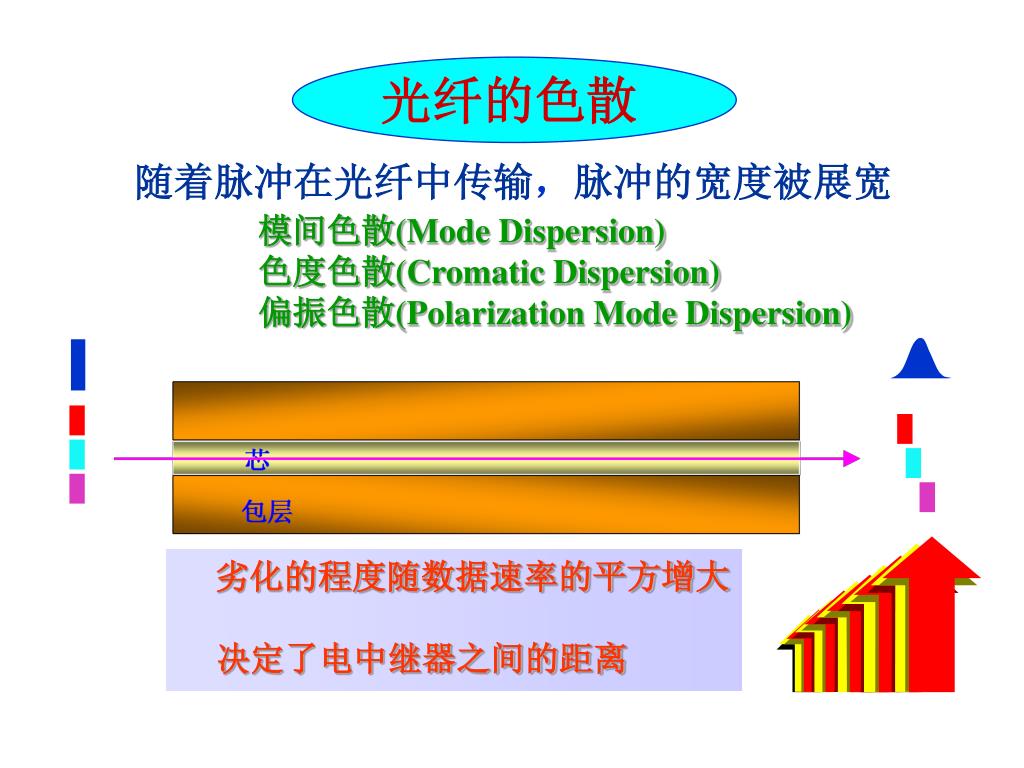 光纤的色散

随着脉冲在光纤中传输，脉冲的宽度被展宽

模间色散(Mode Dispersion)
色度色散(Cromatic Dispersion)
偏振色散(Polarization Mode Dispersion)

芯

包层

劣化的程度随数据速率的平方增大

决定了电中继器之间的距离